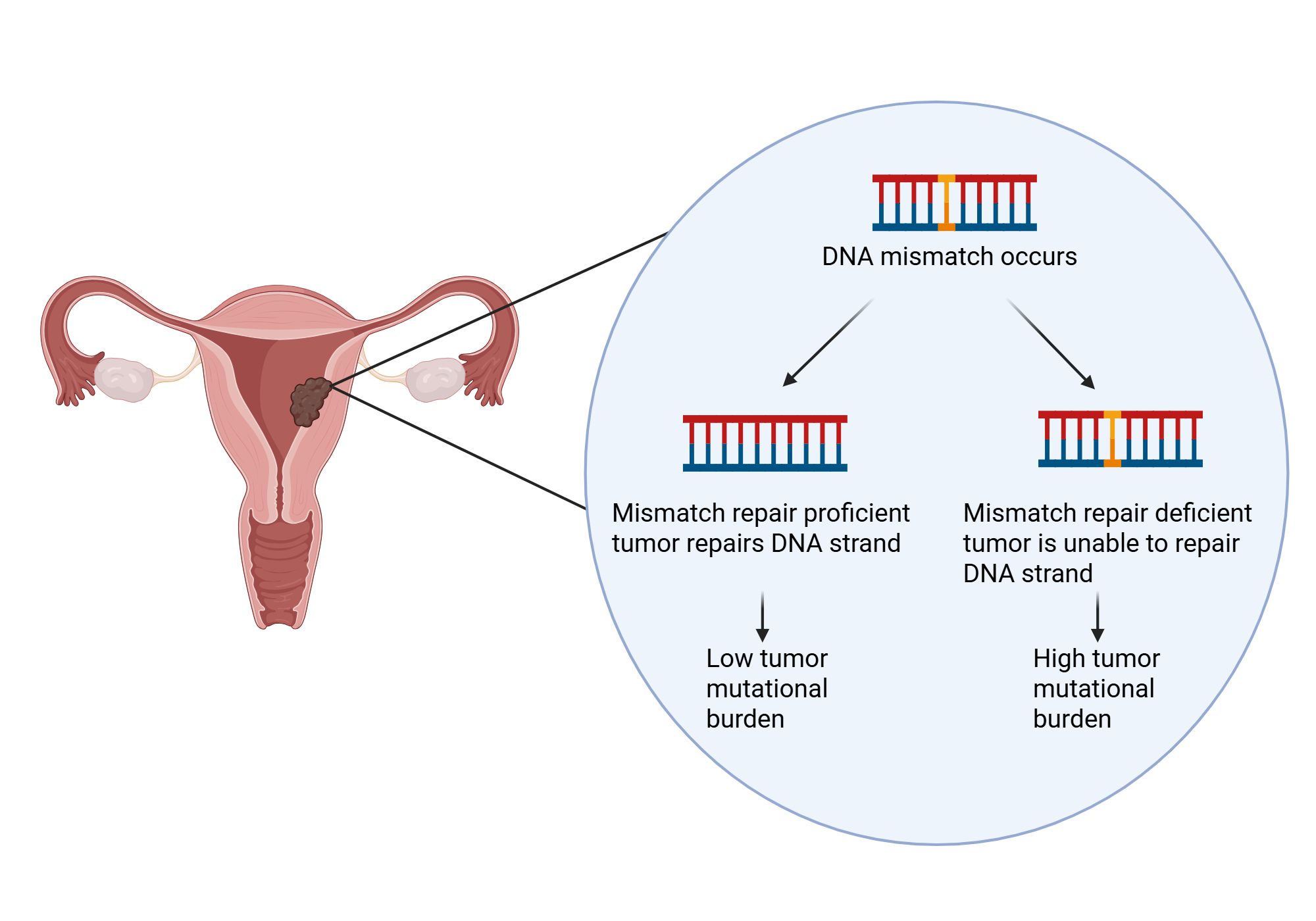 DNA mismatch occurs

Mismatch repair proficient tumor repairs DNA strand

Low tumor mutational burden

Mismatch repair deficient tumor is unable to repair DNA strand

High tumor mutational burden